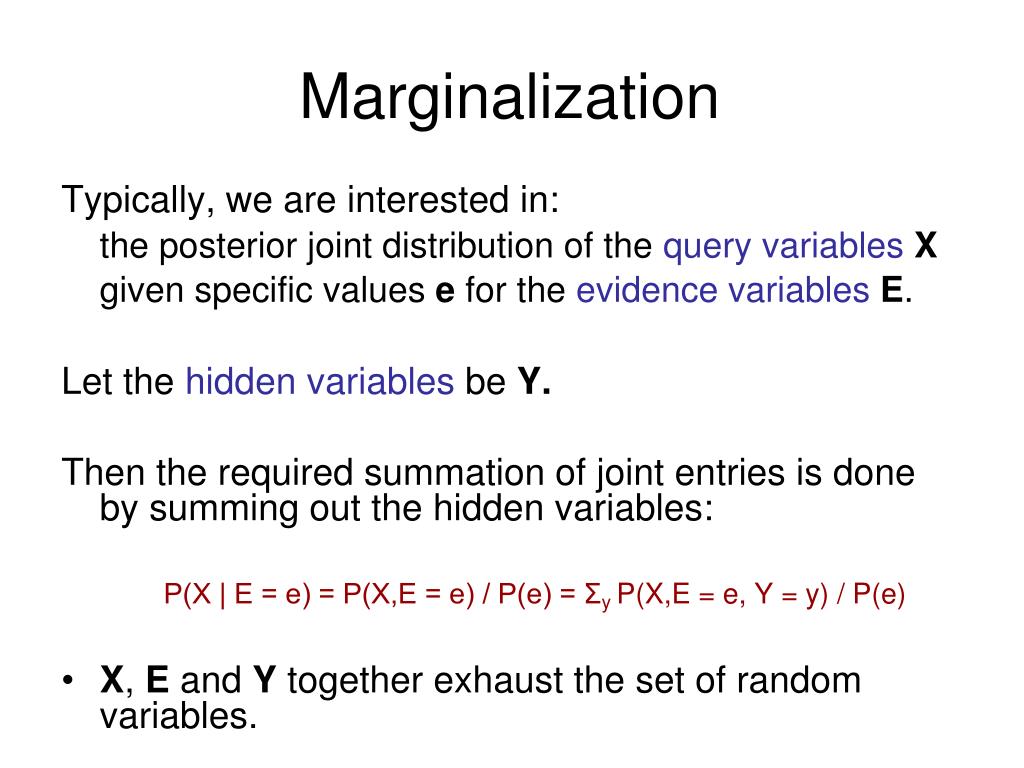 Marginalization

Typically, we are interested in:
the posterior joint distribution of the query variables **X**
given specific values **e** for the evidence variables **E**.

Let the hidden variables be **Y.**

Then the required summation of joint entries is done by summing out the hidden variables:

$P(X \mid E = e) = P(X,E = e) / P(e) = \Sigma_y P(X,E = e, Y = y) / P(e)$

• **X**, **E** and **Y** together exhaust the set of random variables.